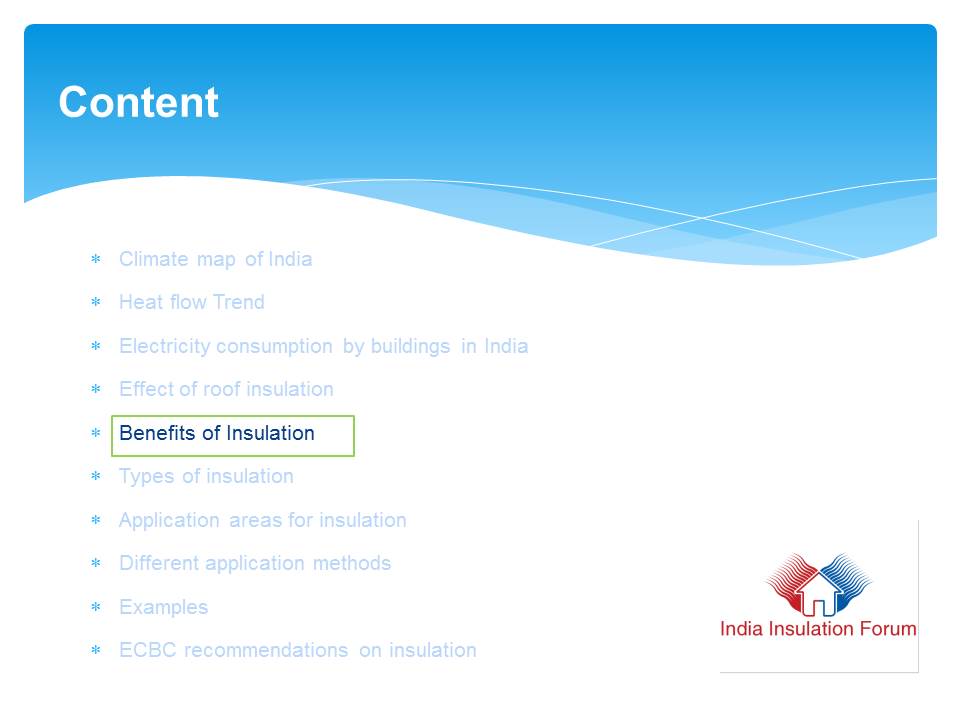 Content

* Climate map of India
* Heat flow Trend
* Electricity consumption by buildings in India
* Effect of roof insulation
* Benefits of Insulation
* Types of insulation
* Application areas for insulation
* Different application methods
* Examples
* ECBC recommendations on insulation

India Insulation Forum